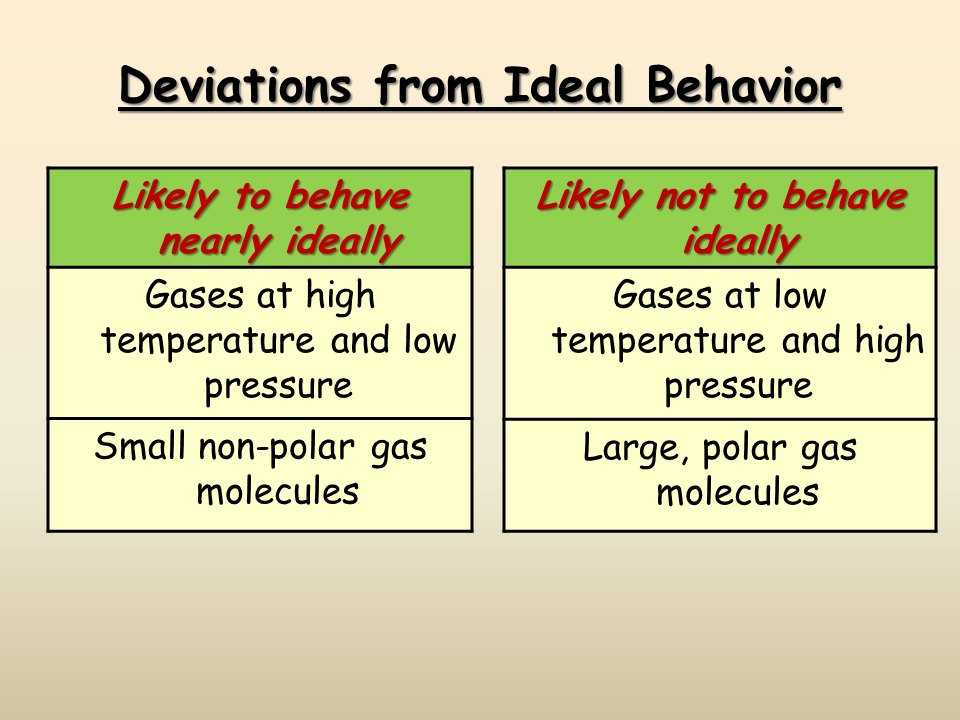 Deviations from Ideal Behavior

| Likely to behave nearly ideally |
|---|
| Gases at high temperature and low pressure |
| Small non-polar gas molecules |

| Likely not to behave ideally |
|---|
| Gases at low temperature and high pressure |
| Large, polar gas molecules |